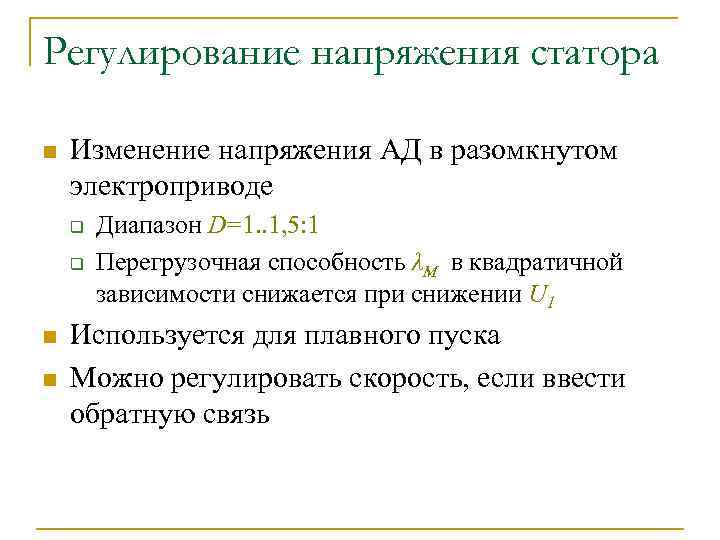 Регулирование напряжения статора

Изменение напряжения АД в разомкнутом электроприводе

Диапазон $D$=1..1,5:1

Перегрузочная способность $\lambda_M$ в квадратичной зависимости снижается при снижении $U_1$

Используется для плавного пуска

Можно регулировать скорость, если ввести обратную связь